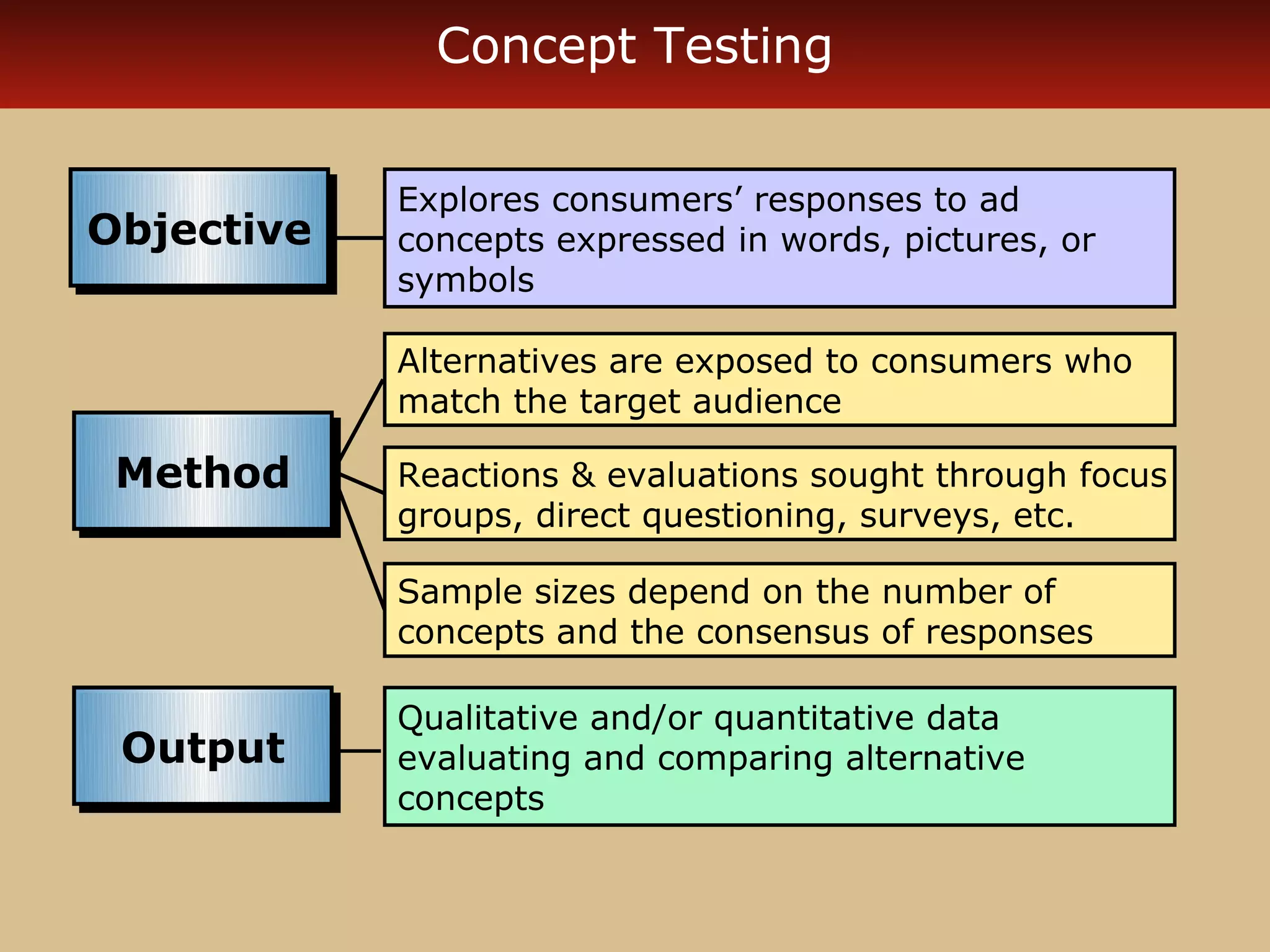 Concept Testing

Objective

Explores consumers’ responses to ad concepts expressed in words, pictures, or symbols

Method

Alternatives are exposed to consumers who match the target audience

Reactions & evaluations sought through focus groups, direct questioning, surveys, etc.

Sample sizes depend on the number of concepts and the consensus of responses

Output

Qualitative and/or quantitative data evaluating and comparing alternative concepts